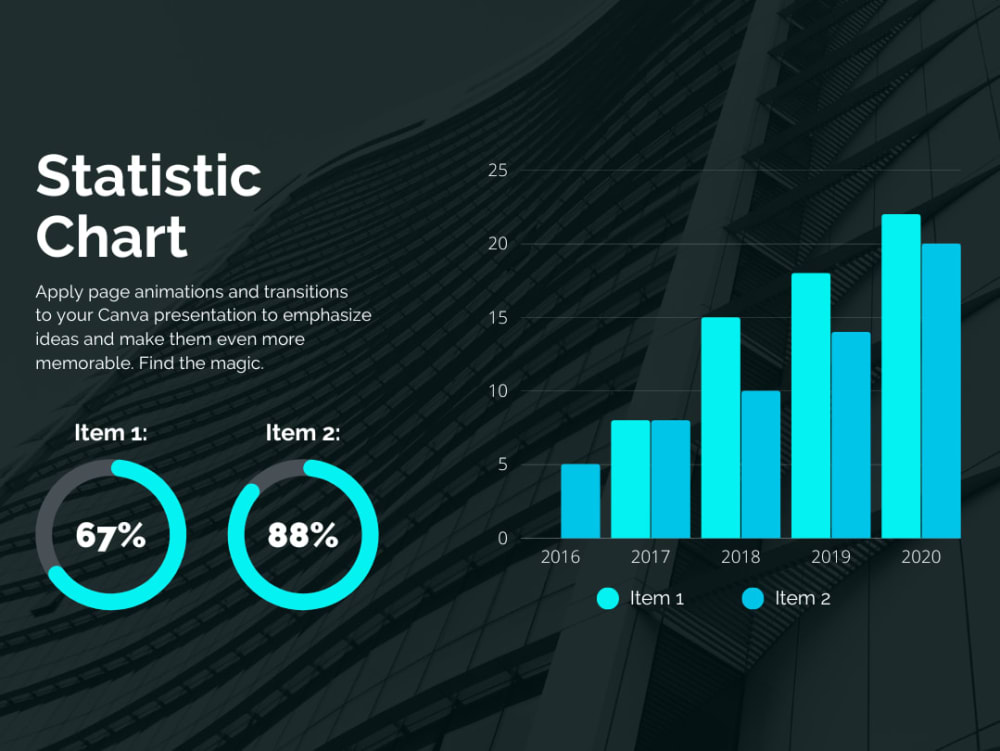 Statistic Chart

Apply page animations and transitions to your Canva presentation to emphasize ideas and make them even more memorable. Find the magic.

Item 1:

67%

Item 2:

88%

25
20
15
10
5
0

2016 2017 2018 2019 2020

Item 1 Item 2